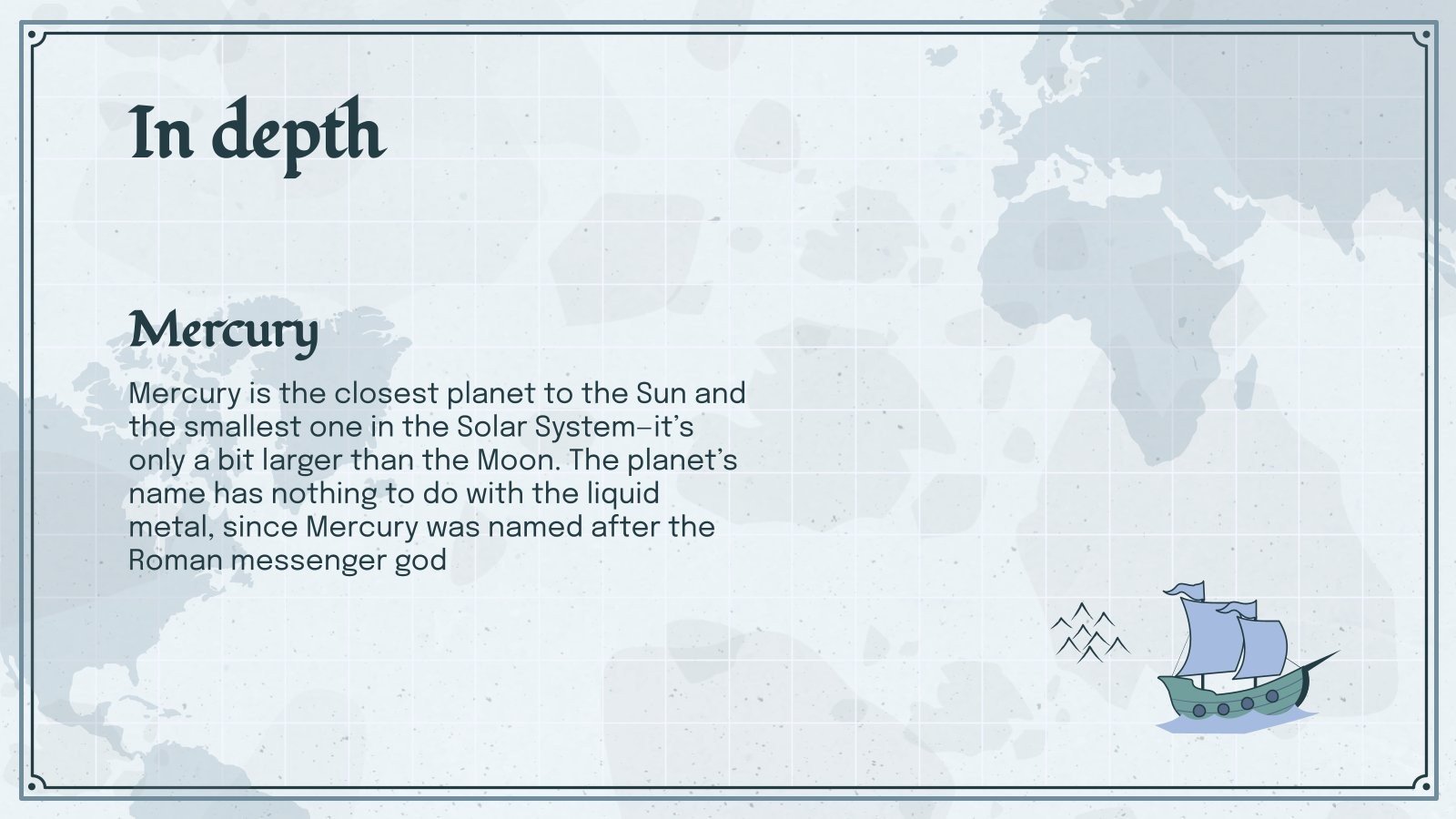 In depth

Mercury

Mercury is the closest planet to the Sun and the smallest one in the Solar System—it's only a bit larger than the Moon. The planet's name has nothing to do with the liquid metal, since Mercury was named after the Roman messenger god